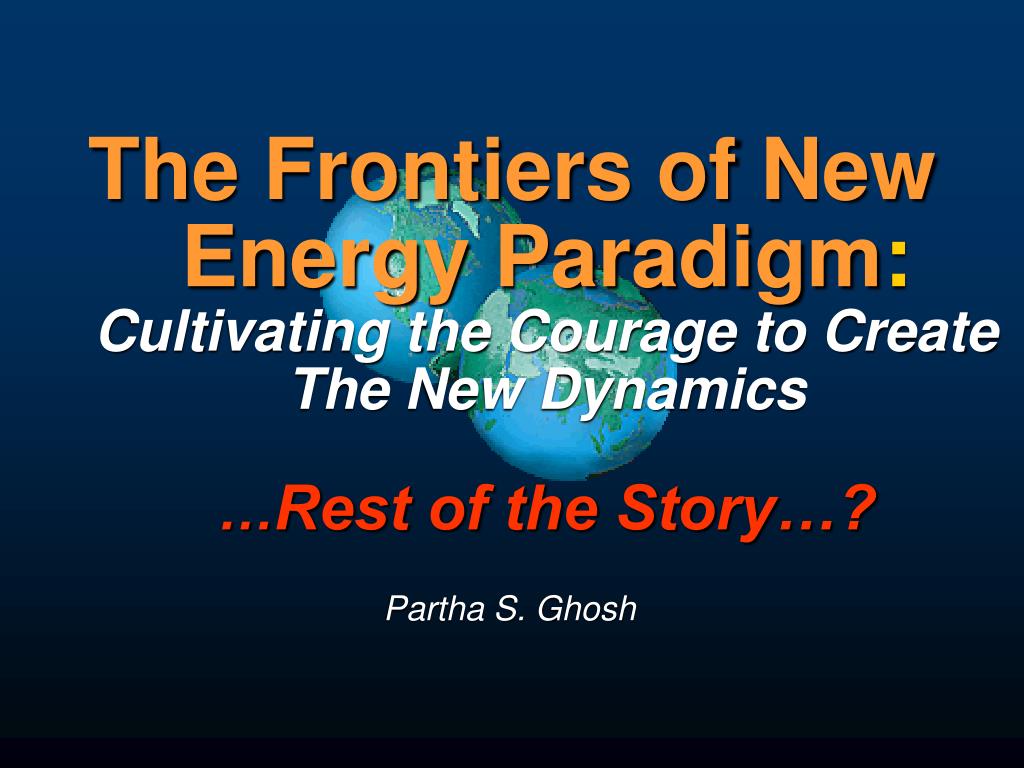 The Frontiers of New Energy Paradigm:

Cultivating the Courage to Create The New Dynamics

…Rest of the Story…?

Partha S. Ghosh